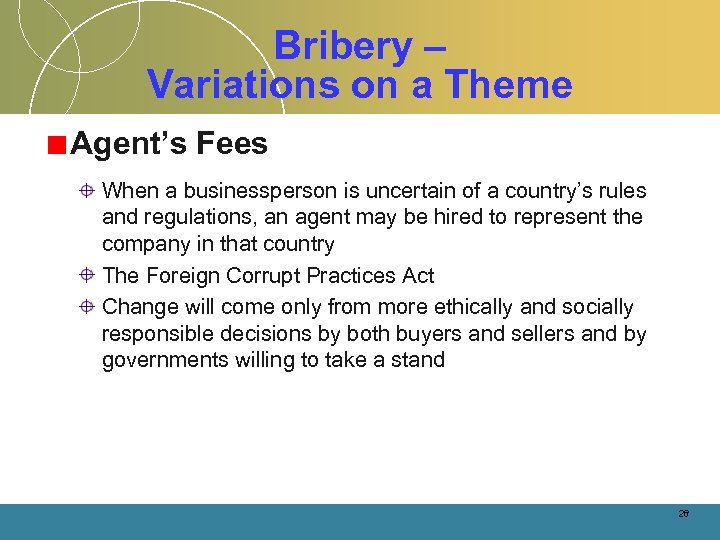 Bribery – Variations on a Theme

Agent's Fees

When a businessperson is uncertain of a country's rules and regulations, an agent may be hired to represent the company in that country

The Foreign Corrupt Practices Act

Change will come only from more ethically and socially responsible decisions by both buyers and sellers and by governments willing to take a stand

26